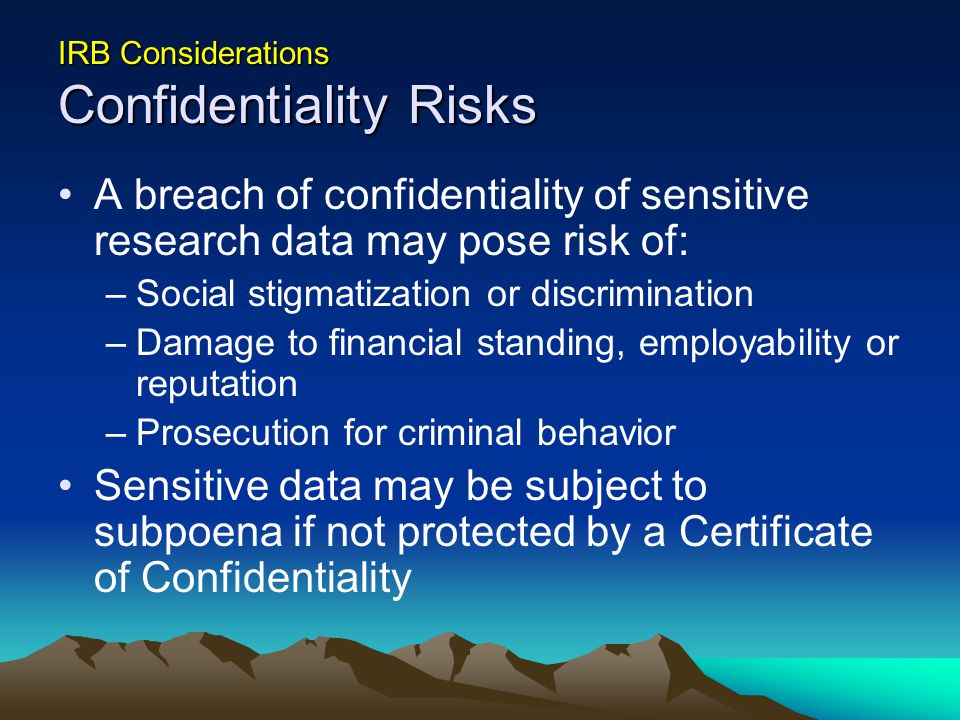 IRB Considerations
Confidentiality Risks

• A breach of confidentiality of sensitive research data may pose risk of:
– Social stigmatization or discrimination
– Damage to financial standing, employability or reputation
– Prosecution for criminal behavior
• Sensitive data may be subject to subpoena if not protected by a Certificate of Confidentiality